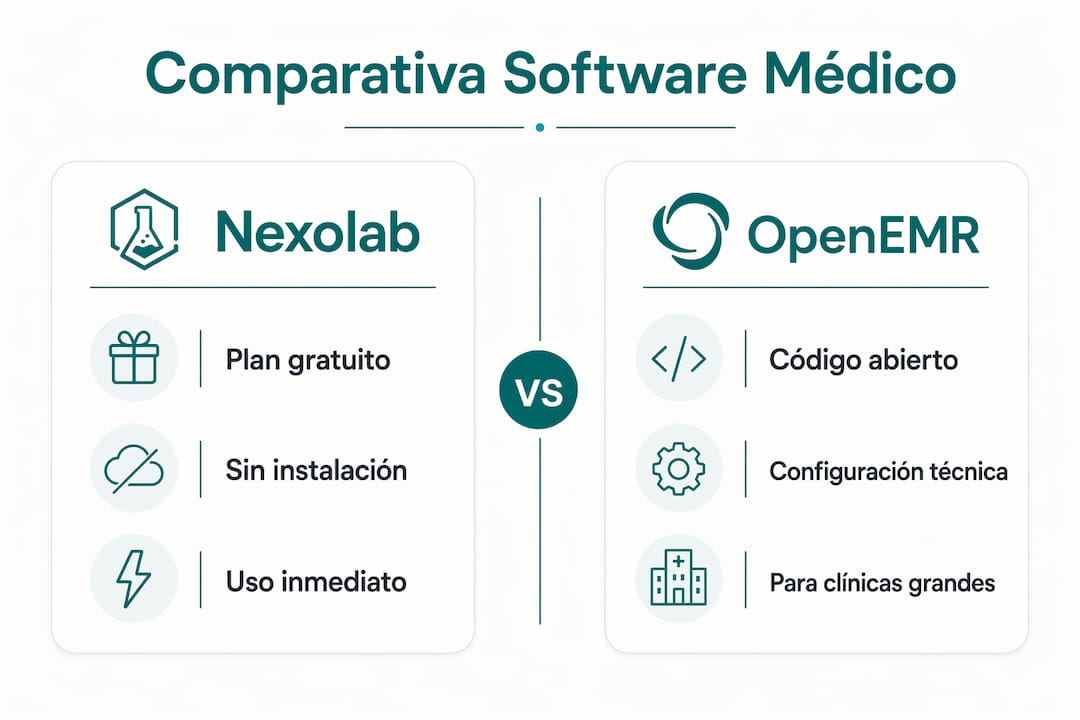 Comparativa Software Médico

Nexolab

Plan gratuito

Sin instalación

Uso inmediato

VS

OpenEMR

Código abierto

Configuración técnica

Para clínicas grandes